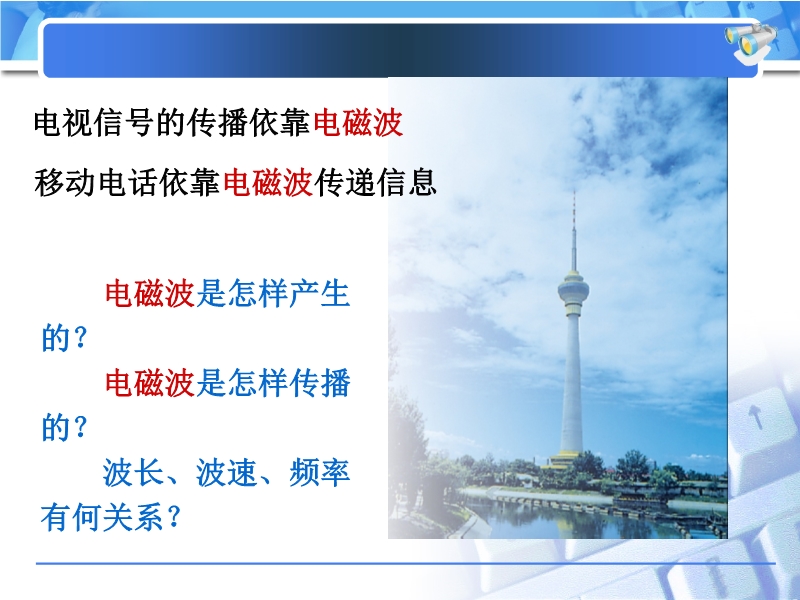 电视信号的传播依靠电磁波

移动电话依靠电磁波传递信息

电磁波是怎样产生的？

电磁波是怎样传播的？

波长、波速、频率有何关系？